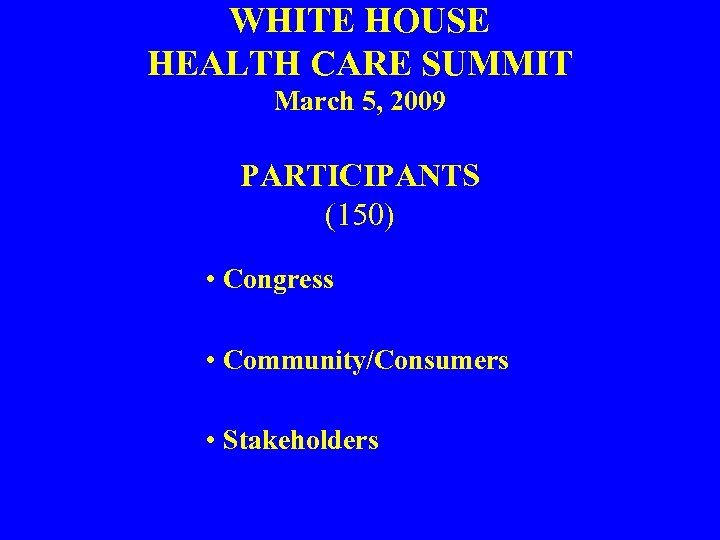 WHITE HOUSE
HEALTH CARE SUMMIT
March 5, 2009

PARTICIPANTS
(150)

• Congress

• Community/Consumers

• Stakeholders